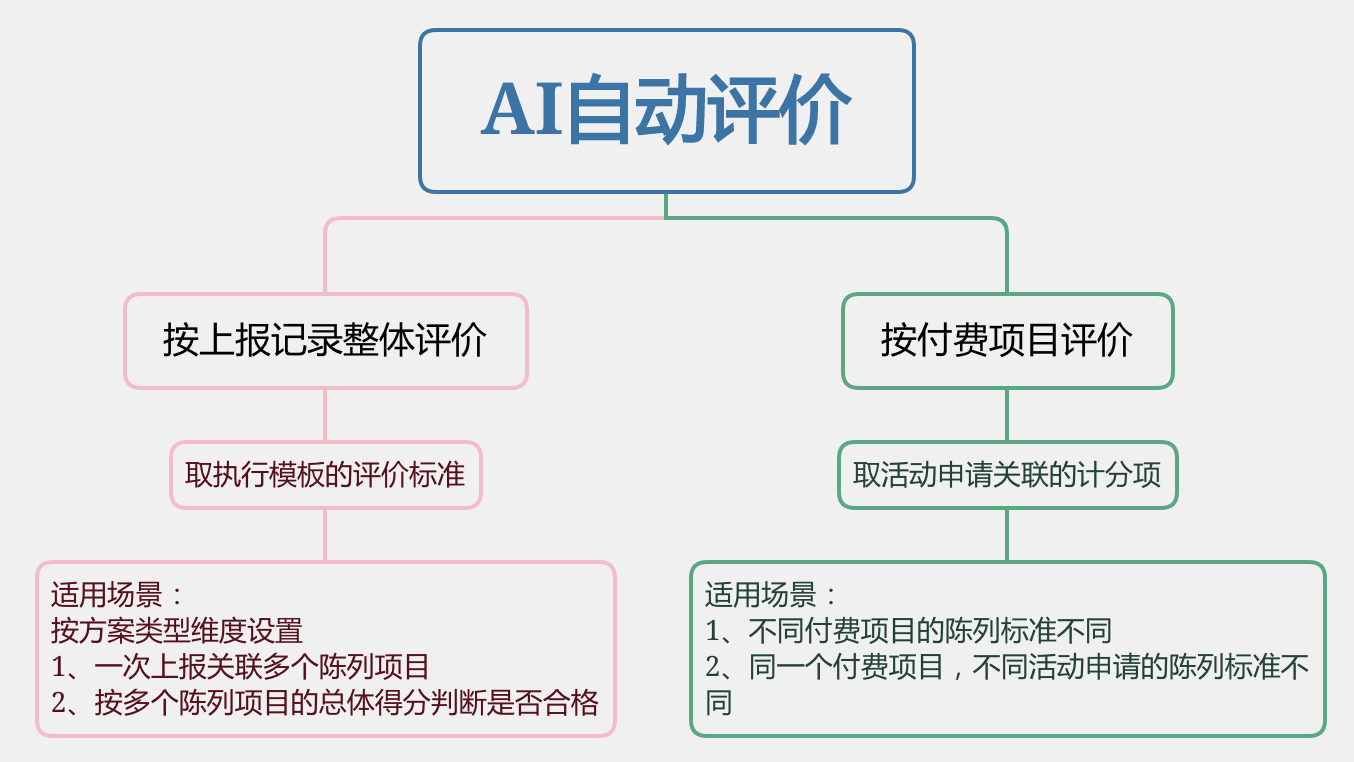 AI自动评价

按上报记录整体评价

取执行模板的评价标准

适用场景：
按方案类型维度设置
1、一次上报关联多个陈列项目
2、按多个陈列项目的总体得分判断是否合格

按付费项目评价

取活动申请关联的计分项

适用场景：
1、不同付费项目的陈列标准不同
2、同一个付费项目，不同活动申请的陈列标准不同